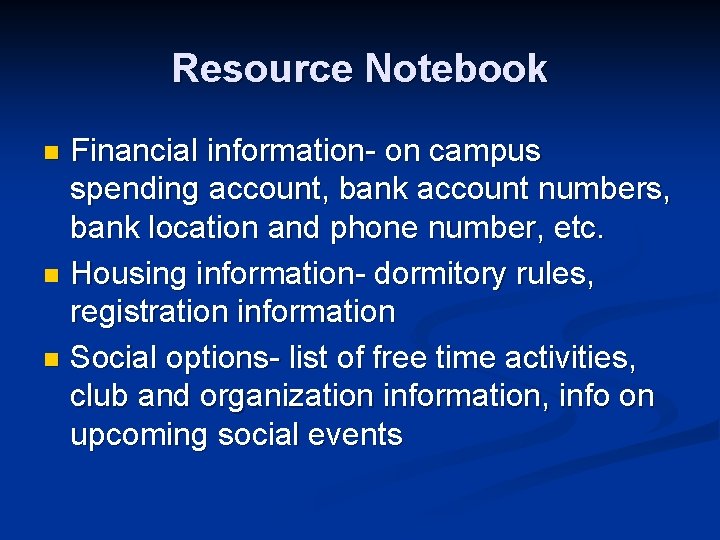 Resource Notebook

- Financial information- on campus spending account, bank account numbers, bank location and phone number, etc.
- Housing information- dormitory rules, registration information
- Social options- list of free time activities, club and organization information, info on upcoming social events